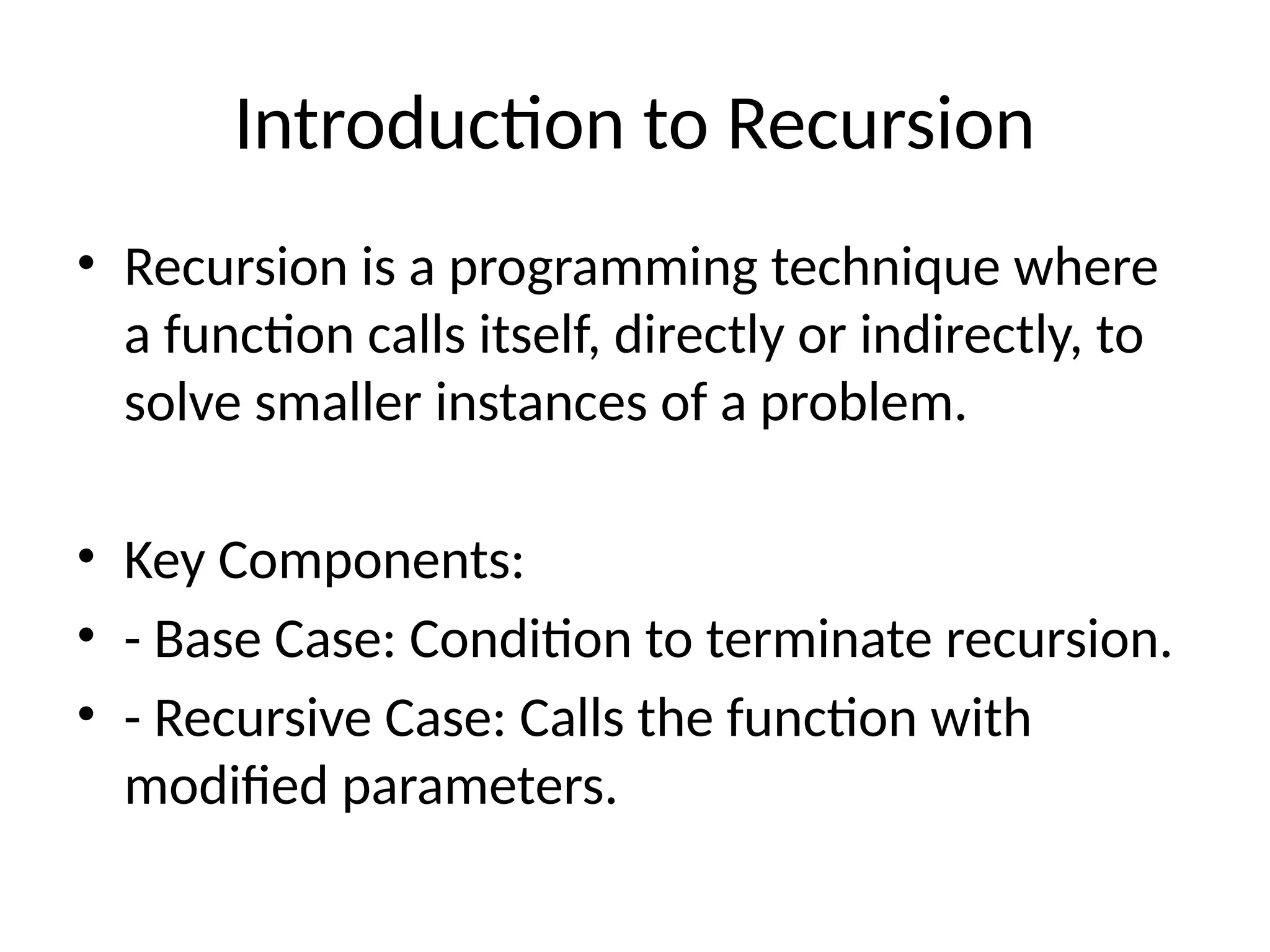 Introduction to Recursion

• Recursion is a programming technique where a function calls itself, directly or indirectly, to solve smaller instances of a problem.

• Key Components:
• - Base Case: Condition to terminate recursion.
• - Recursive Case: Calls the function with modified parameters.